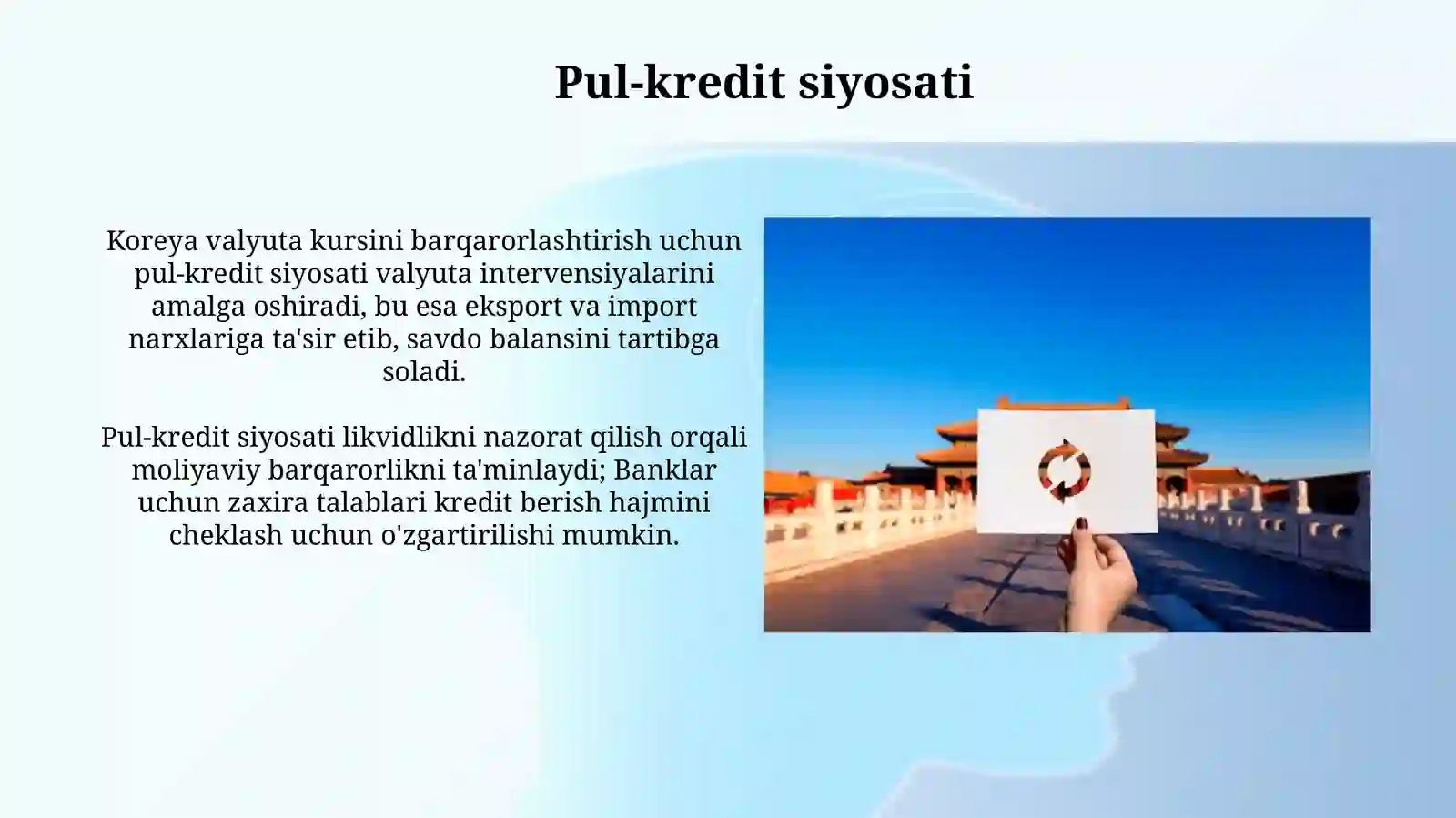 Pul-kredit siyosati

Koreya valyuta kursini barqarorlashtirish uchun pul-kredit siyosati valyuta intervensiyalarini amalga oshiradi, bu esa eksport va import narxlariga ta'sir etib, savdo balansini tartibga soladi.

Pul-kredit siyosati likvidlikni nazorat qilish orqali moliyaviy barqarorlikni ta'minlaydi; Banklar uchun zaxira talablari kredit berish hajmini cheklash uchun o'zgartirilishi mumkin.